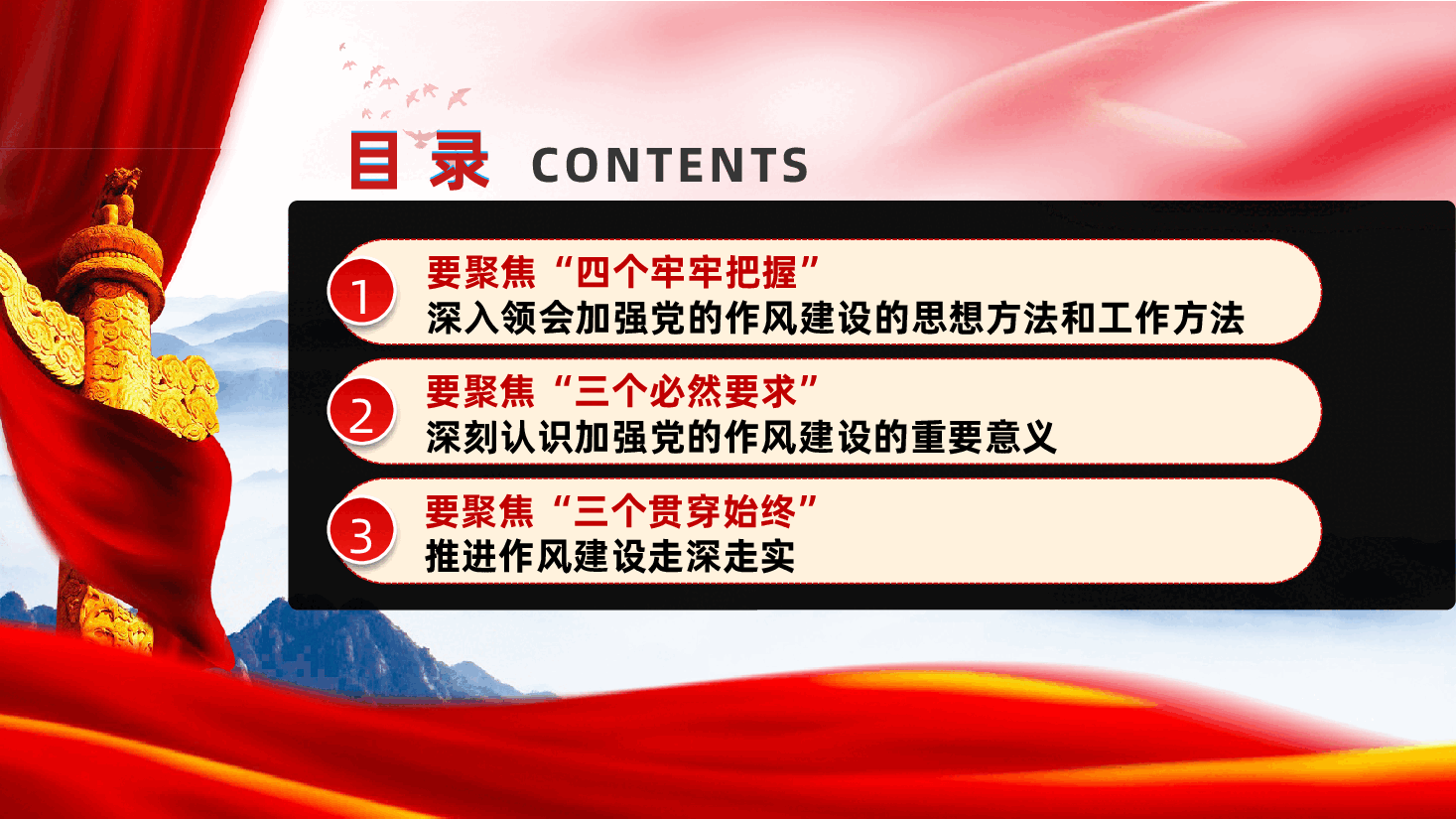 目录 CONTENTS

1
要聚焦“四个牢牢把握”
深入领会加强党的作风建设的思想方法和工作方法

2
要聚焦“三个必然要求”
深刻认识加强党的作风建设的重要意义

3
要聚焦“三个贯穿始终”
推进作风建设走深走实